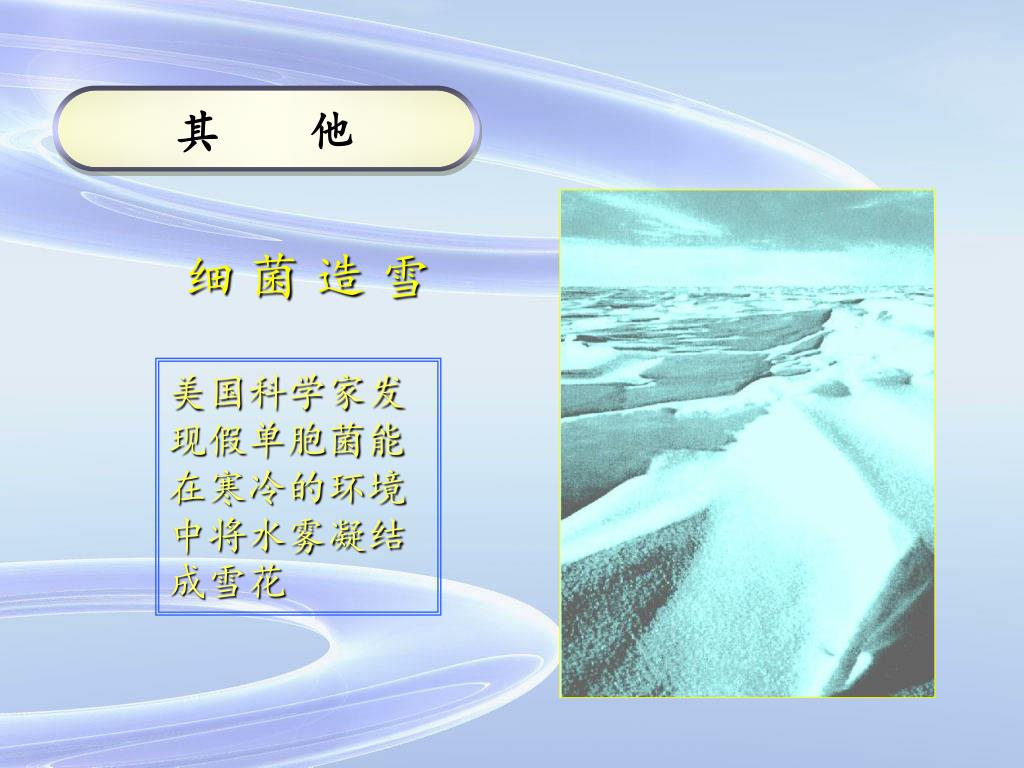 其　他

细 菌 造 雪

美国科学家发现假单胞菌能在寒冷的环境中将水雾凝结成雪花